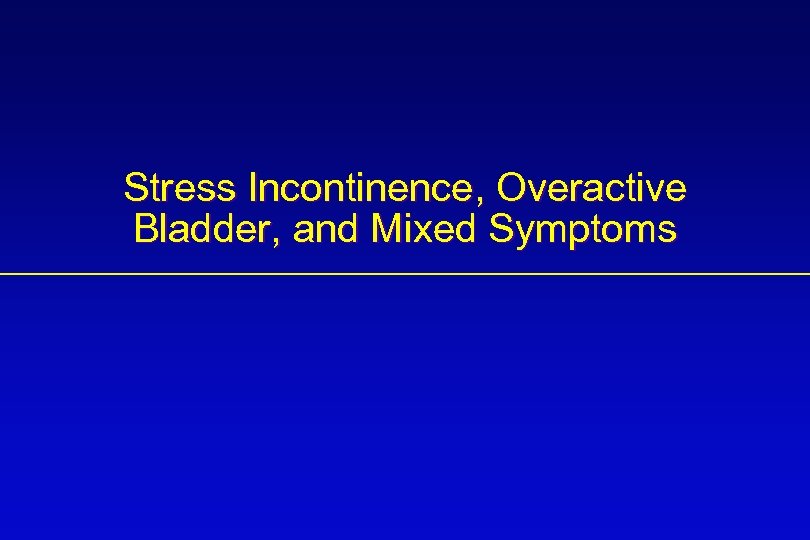 Stress Incontinence, Overactive Bladder, and Mixed Symptoms